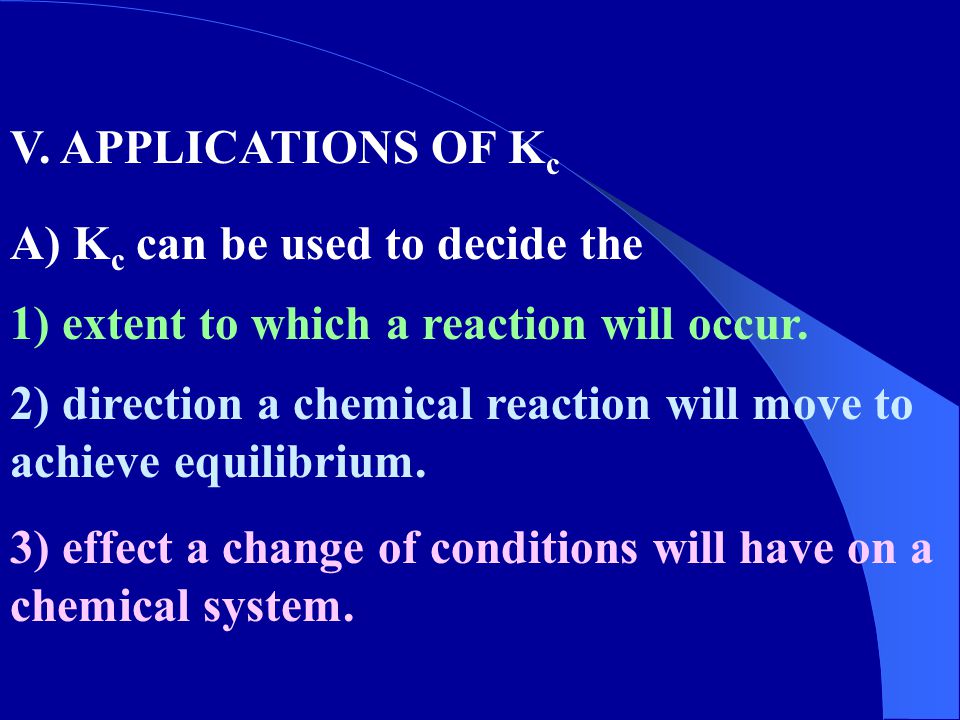 V. APPLICATIONS OF $K_c$

A) $K_c$ can be used to decide the

1) extent to which a reaction will occur.

2) direction a chemical reaction will move to achieve equilibrium.

3) effect a change of conditions will have on a chemical system.